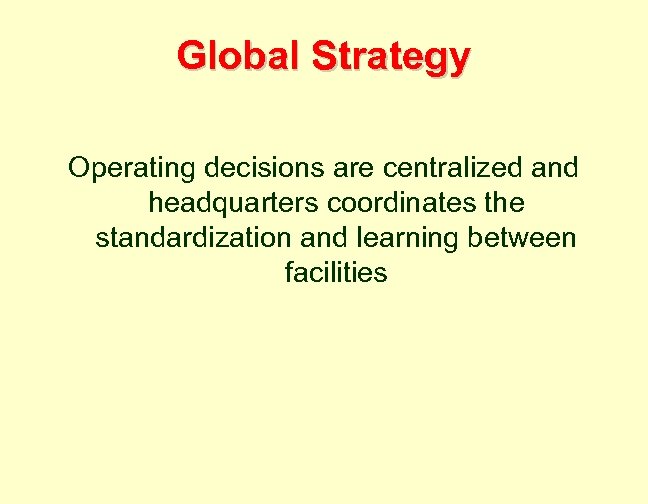 Global Strategy

Operating decisions are centralized and headquarters coordinates the standardization and learning between facilities